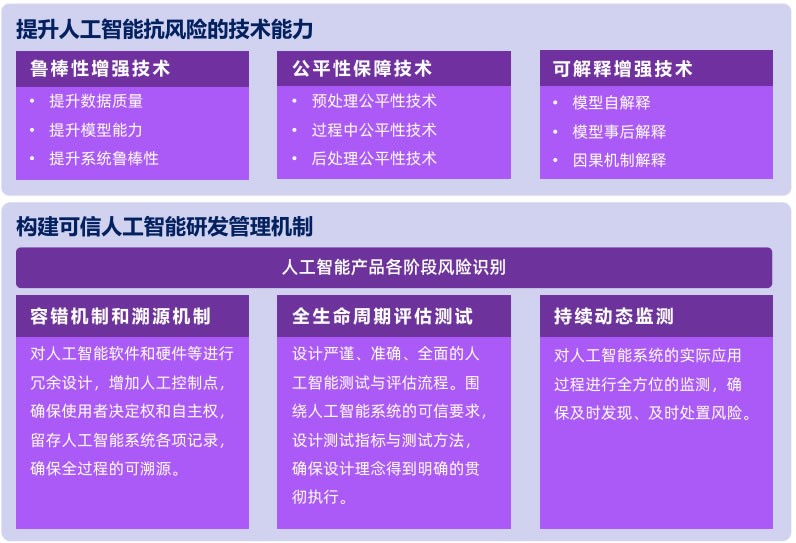 提升人工智能抗风险的技术能力

鲁棒性增强技术
• 提升数据质量
• 提升模型能力
• 提升系统鲁棒性

公平性保障技术
• 预处理公平性技术
• 过程中公平性技术
• 后处理公平性技术

可解释增强技术
• 模型自解释
• 模型事后解释
• 因果机制解释

构建可信人工智能研发管理机制

人工智能产品各阶段风险识别

容错机制和溯源机制
对人工智能软件和硬件等进行冗余设计，增加人工控制点，确保使用者决定权和自主权，留存人工智能系统各项记录，确保全过程的可溯源。

全生命周期评估测试
设计严谨、准确、全面的人工智能测试与评估流程。围绕人工智能系统的可信要求，设计测试指标与测试方法，确保设计理念得到明确的贯彻执行。

持续动态监测
对人工智能系统的实际应用过程进行全方位的监测，确保及时发现、及时处置风险。